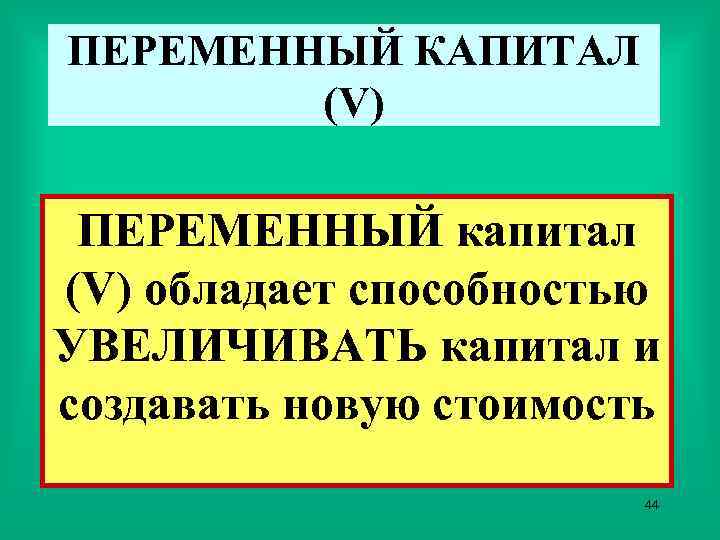 ПЕРЕМЕННЫЙ КАПИТАЛ (V)

ПЕРЕМЕННЫЙ капитал (V) обладает способностью УВЕЛИЧИВАТЬ капитал и создавать новую стоимость

44